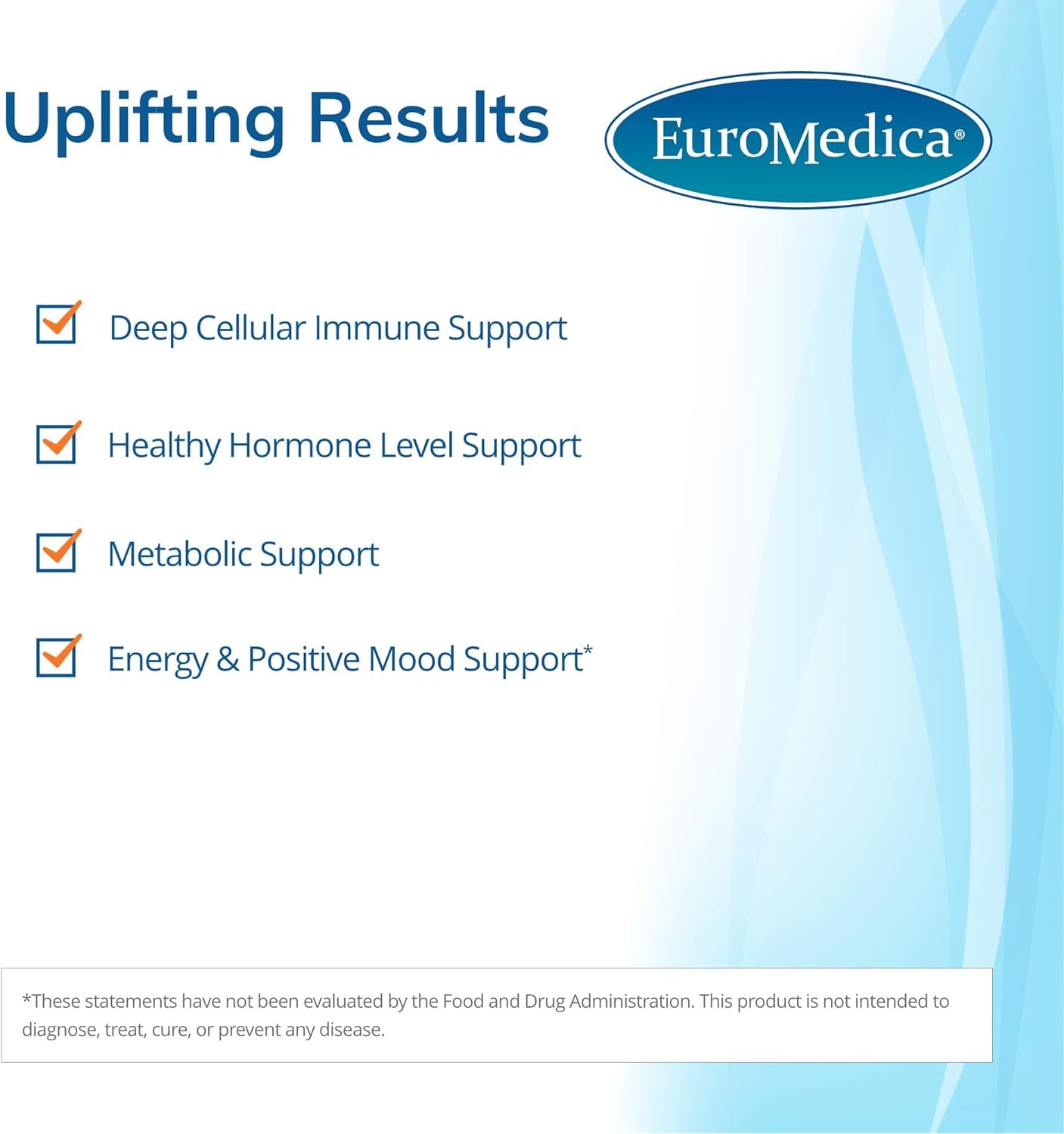 Uplifting Results

EuroMedica®

Deep Cellular Immune Support

Healthy Hormone Level Support

Metabolic Support

Energy & Positive Mood Support*

*These statements have not been evaluated by the Food and Drug Administration. This product is not intended to diagnose, treat, cure, or prevent any disease.